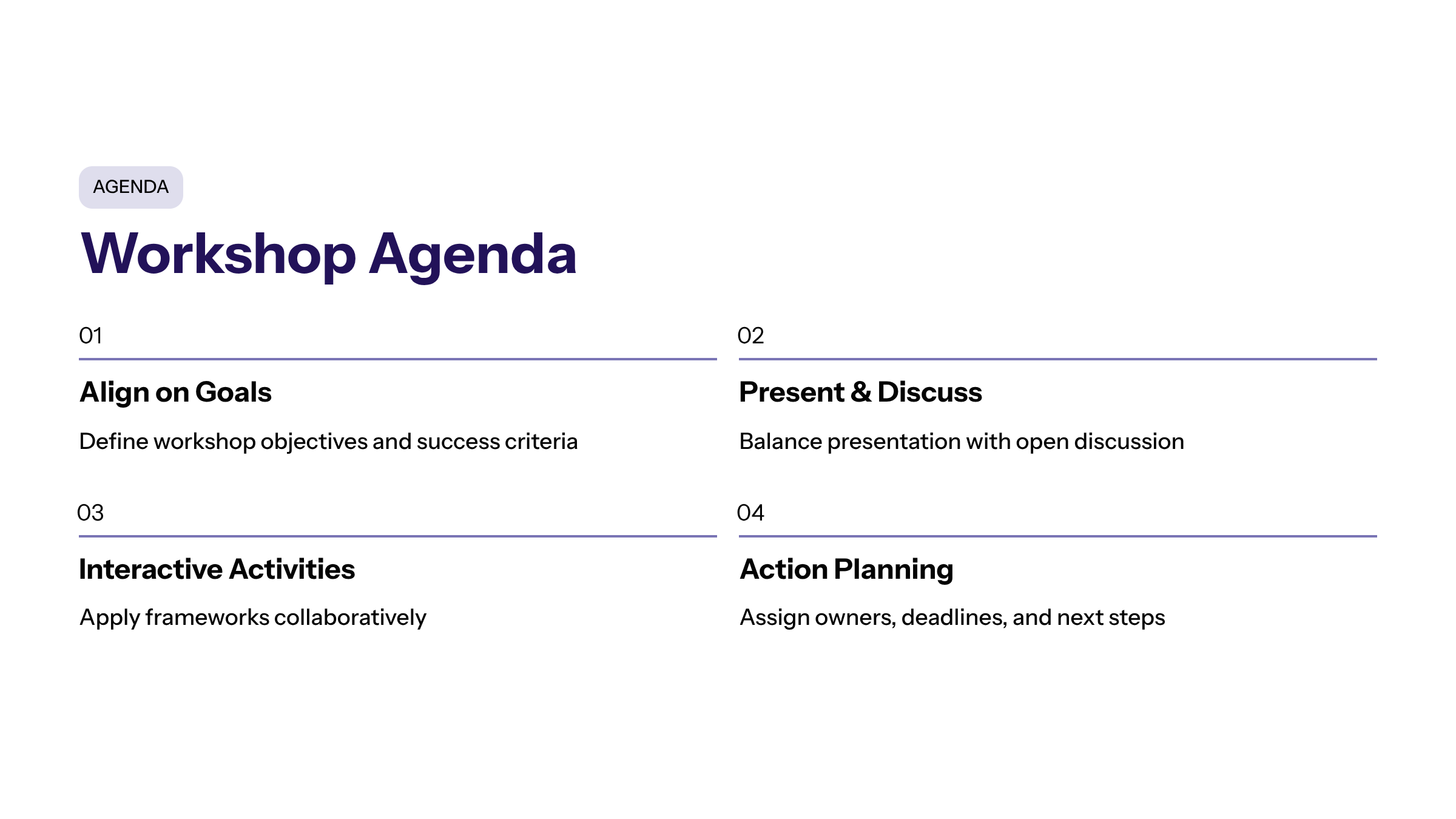 AGENDA

Workshop Agenda

01

Align on Goals

Define workshop objectives and success criteria

02

Present & Discuss

Balance presentation with open discussion

03

Interactive Activities

Apply frameworks collaboratively

04

Action Planning

Assign owners, deadlines, and next steps